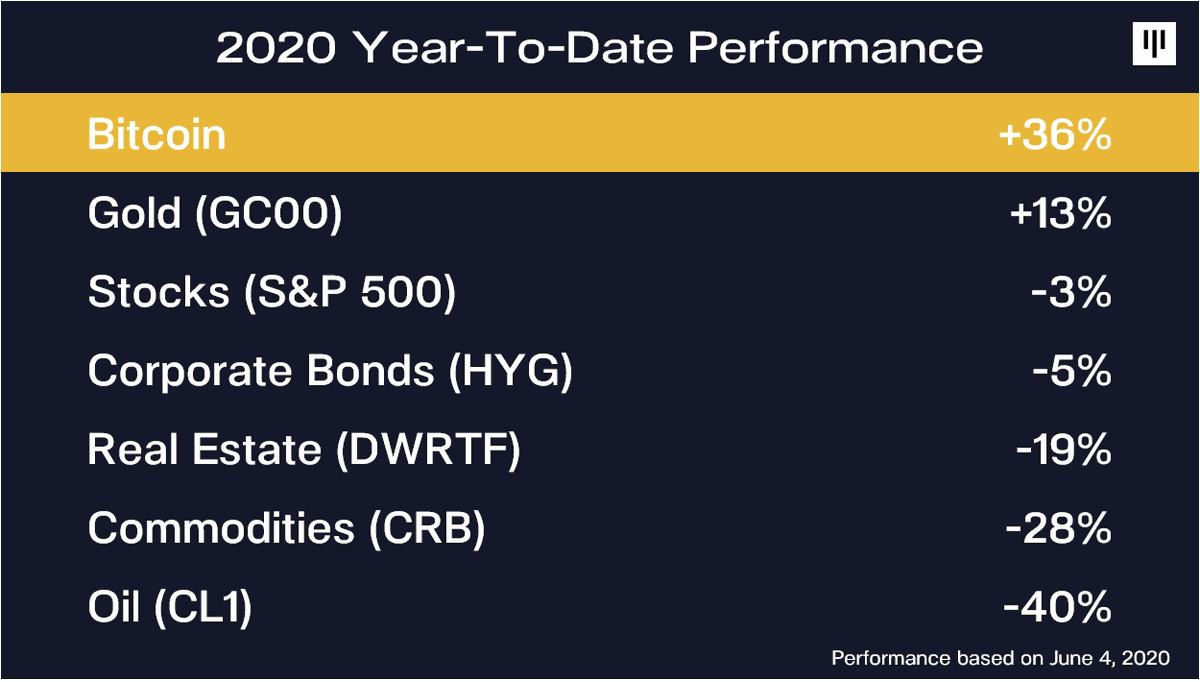 2020 Year-To-Date Performance

| | |
|---|---|
| Bitcoin | +36% |
| Gold (GC00) | +13% |
| Stocks (S&P 500) | -3% |
| Corporate Bonds (HYG) | -5% |
| Real Estate (DWRTF) | -19% |
| Commodities (CRB) | -28% |
| Oil (CL1) | -40% |

Performance based on June 4, 2020